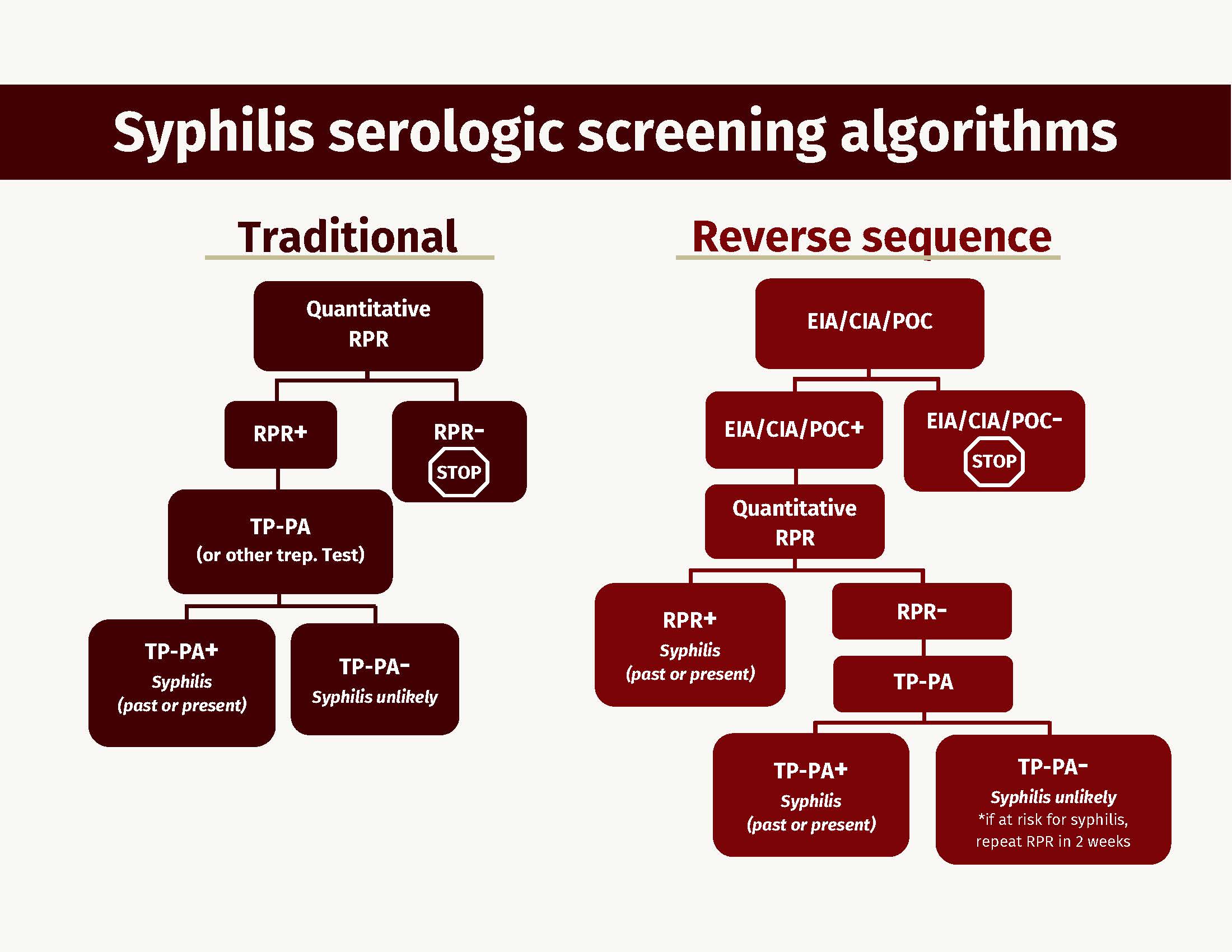 Syphilis serologic screening algorithms

Traditional

Quantitative RPR

RPR+

RPR-
STOP

TP-PA
(or other trep. Test)

TP-PA+
Syphilis
(past or present)

TP-PA-
Syphilis unlikely

Reverse sequence

EIA/CIA/POC

EIA/CIA/POC+

EIA/CIA/POC-
STOP

Quantitative RPR

RPR+
Syphilis
(past or present)

RPR-

TP-PA

TP-PA+
Syphilis
(past or present)

TP-PA-
Syphilis unlikely
*if at risk for syphilis, repeat RPR in 2 weeks